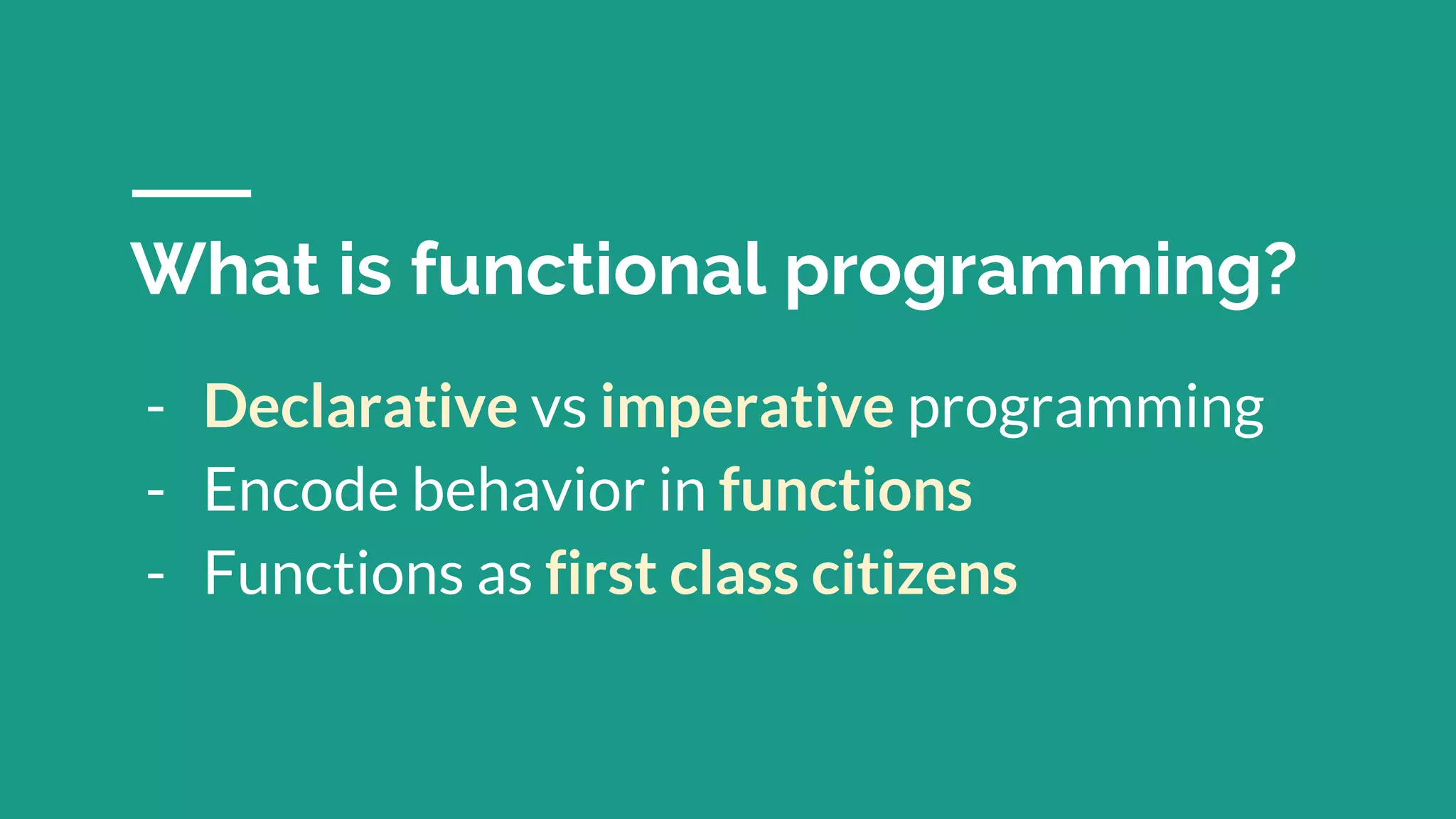 What is functional programming?

- Declarative vs imperative programming
- Encode behavior in functions
- Functions as first class citizens